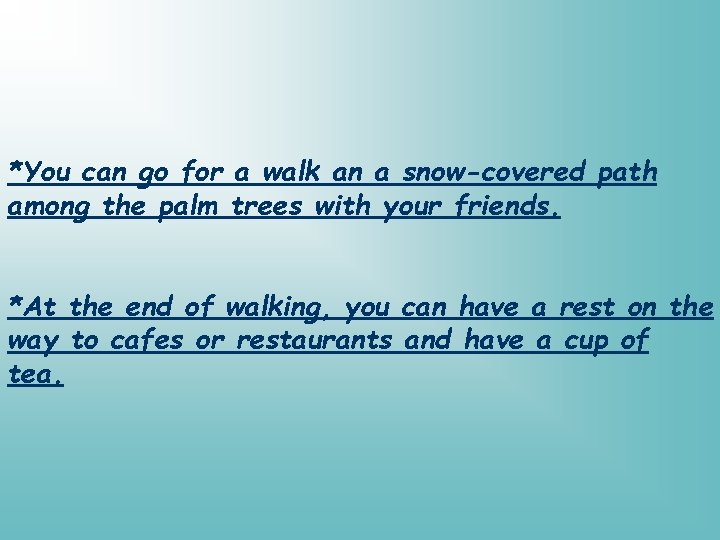 *You can go for a walk an a snow-covered path among the palm trees with your friends.

*At the end of walking, you can have a rest on the way to cafes or restaurants and have a cup of tea.